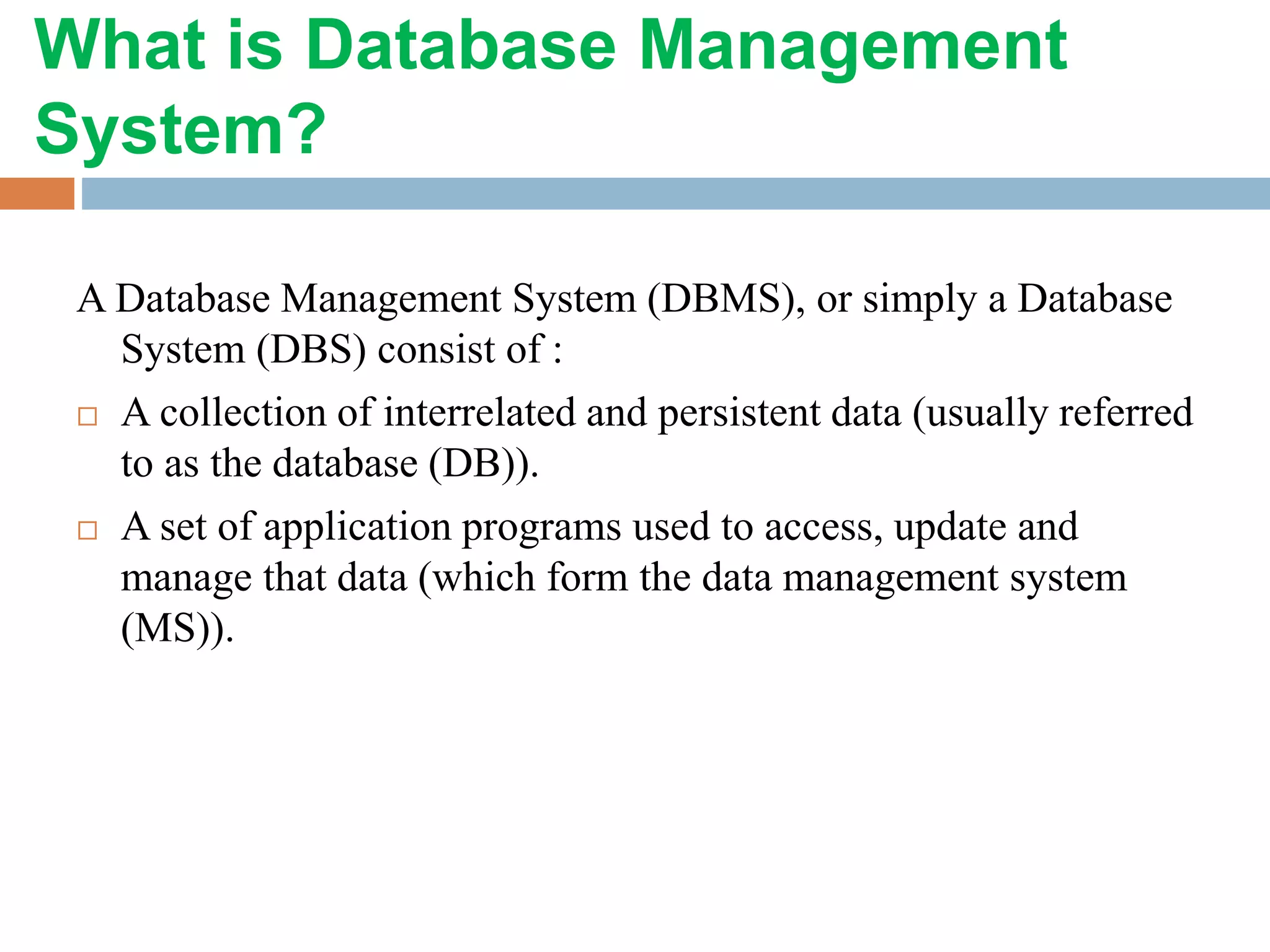 What is Database Management System?

A Database Management System (DBMS), or simply a Database System (DBS) consist of :

□ A collection of interrelated and persistent data (usually referred to as the database (DB)).

□ A set of application programs used to access, update and manage that data (which form the data management system (MS)).